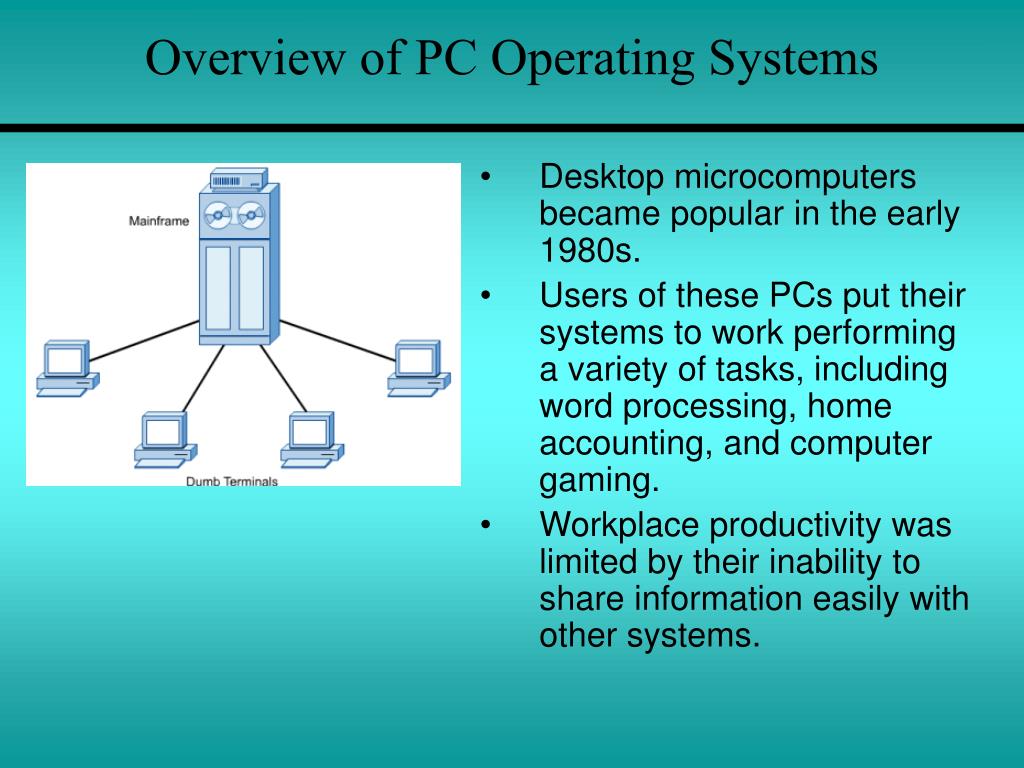 Overview of PC Operating Systems

Mainframe

Dumb Terminals

• Desktop microcomputers became popular in the early 1980s.
• Users of these PCs put their systems to work performing a variety of tasks, including word processing, home accounting, and computer gaming.
• Workplace productivity was limited by their inability to share information easily with other systems.